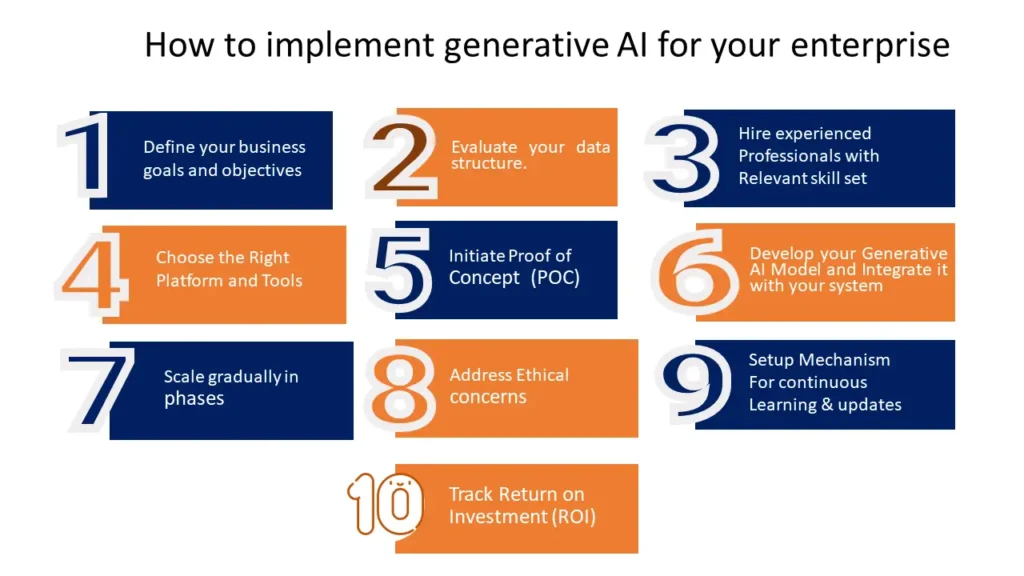 How to implement generative AI for your enterprise

1 Define your business goals and objectives

2 Evaluate your data structure.

3 Hire experienced Professionals with Relevant skill set

4 Choose the Right Platform and Tools

5 Initiate Proof of Concept (POC)

6 Develop your Generative AI Model and Integrate it with your system

7 Scale gradually in phases

8 Address Ethical concerns

9 Setup Mechanism For continuous Learning & updates

10 Track Return on Investment (ROI)